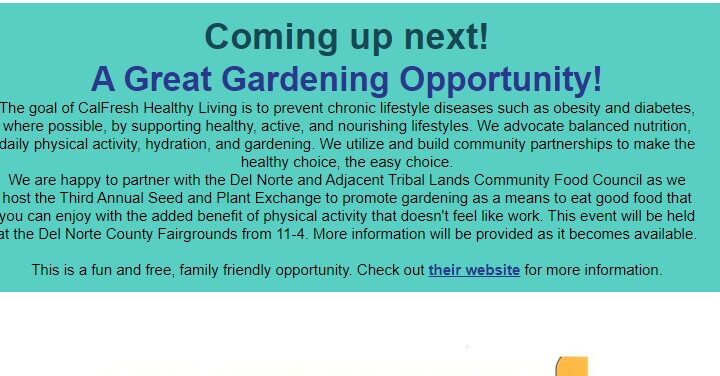 Coming up next!
A Great Gardening Opportunity!

The goal of CalFresh Healthy Living is to prevent chronic lifestyle diseases such as obesity and diabetes, where possible, by supporting healthy, active, and nourishing lifestyles. We advocate balanced nutrition, daily physical activity, hydration, and gardening. We utilize and build community partnerships to make the healthy choice, the easy choice.

We are happy to partner with the Del Norte and Adjacent Tribal Lands Community Food Council as we host the Third Annual Seed and Plant Exchange to promote gardening as a means to eat good food that you can enjoy with the added benefit of physical activity that doesn't feel like work. This event will be held at the Del Norte County Fairgrounds from 11-4. More information will be provided as it becomes available.

This is a fun and free, family friendly opportunity. Check out their website for more information.